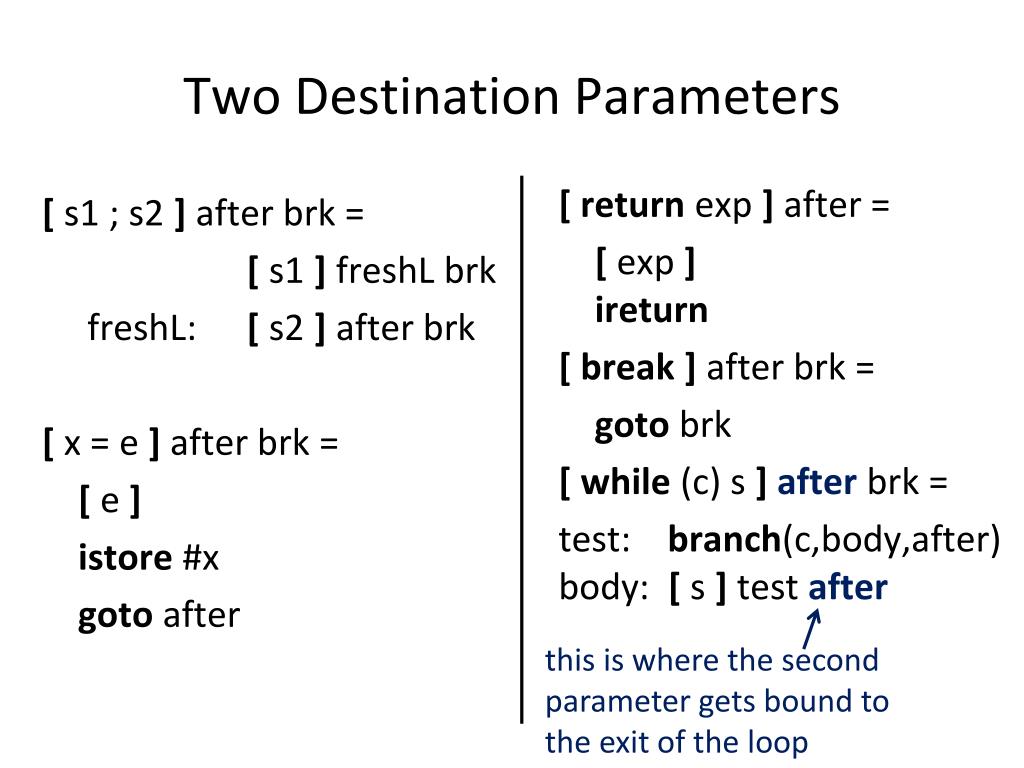 Two Destination Parameters

[ s1 ; s2 ] after brk =

[ s1 ] freshL brk

freshL: [ s2 ] after brk

[ x = e ] after brk =

[ e ]

istore #x

goto after

[ return exp ] after =

[ exp ]

ireturn

[ break ] after brk =

goto brk

[ while (c) s ] after brk =

test: branch(c,body,after)

body: [ s ] test after

this is where the second parameter gets bound to the exit of the loop